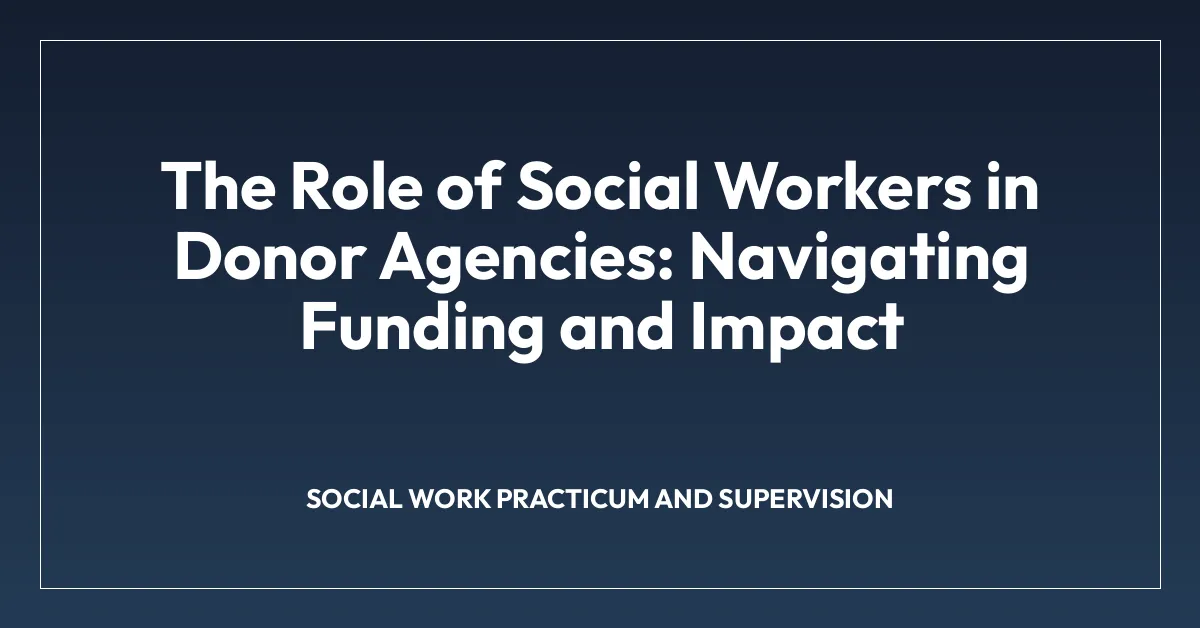 The Role of Social Workers in Donor Agencies: Navigating Funding and Impact

SOCIAL WORK PRACTICUM AND SUPERVISION